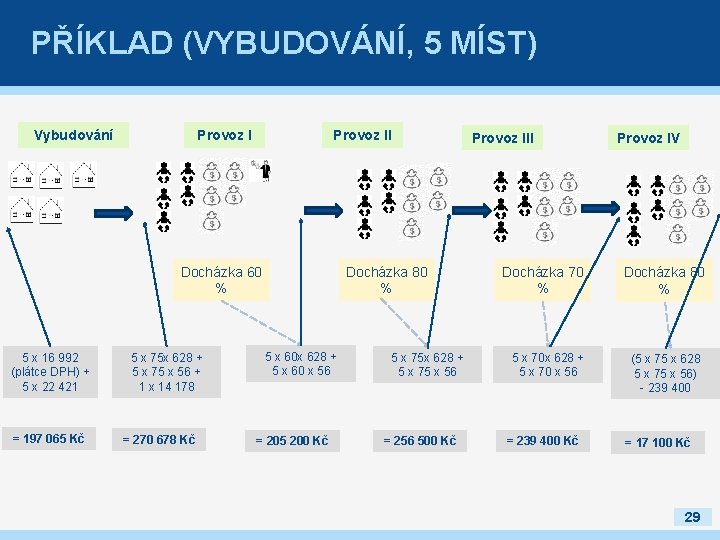 PŘÍKLAD (VYBUDOVÁNÍ, 5 MÍST)

Vybudování

Provoz I

Provoz II

Provoz III

Provoz IV

Docházka 60 %

Docházka 80 %

Docházka 70 %

Docházka 80 %

5 x 16 992 (plátce DPH) + 5 x 22 421

5 x 75x 628 + 5 x 75 x 56 + 1 x 14 178

5 x 60x 628 + 5 x 60 x 56

5 x 75x 628 + 5 x 75 x 56

5 x 70x 628 + 5 x 70 x 56

(5 x 75 x 628 5 x 75 x 56) - 239 400

= 197 065 Kč

= 270 678 Kč

= 205 200 Kč

= 256 500 Kč

= 239 400 Kč

= 17 100 Kč

29